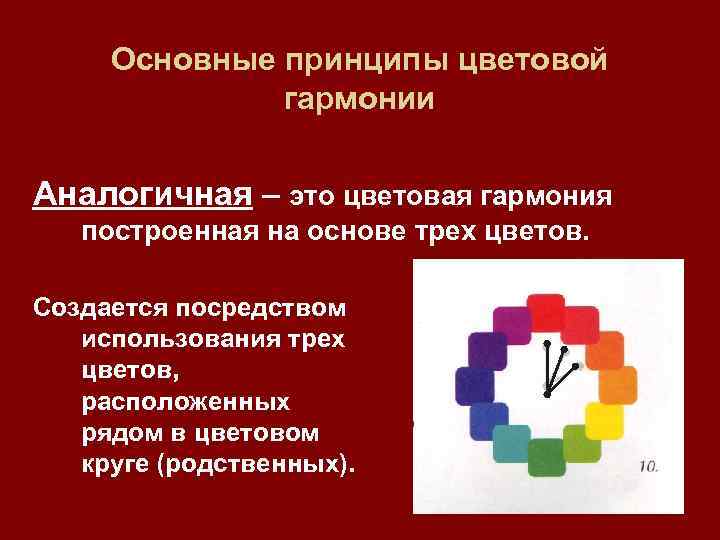 Основные принципы цветовой гармонии

Аналогичная – это цветовая гармония построенная на основе трех цветов.

Создается посредством использования трех цветов, расположенных рядом в цветовом круге (родственных).

10.